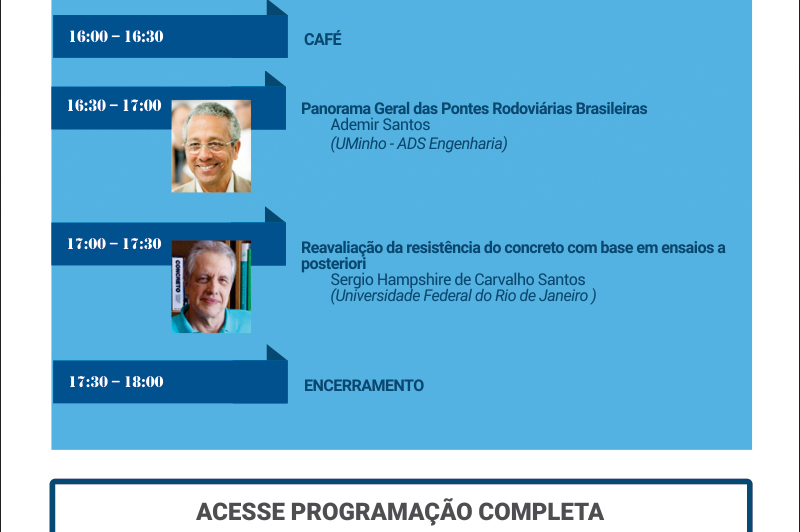 16:00 – 16:30

CAFÉ

16:30 – 17:00

Panorama Geral das Pontes Rodoviárias Brasileiras
Ademir Santos
(UMinho - ADS Engenharia)

17:00 – 17:30

CONCRETO

Reavaliação da resistência do concreto com base em ensaios a posteriori
Sergio Hampshire de Carvalho Santos
(Universidade Federal do Rio de Janeiro )

17:30 – 18:00

ENCERRAMENTO

ACESSE PROGRAMAÇÃO COMPLETA